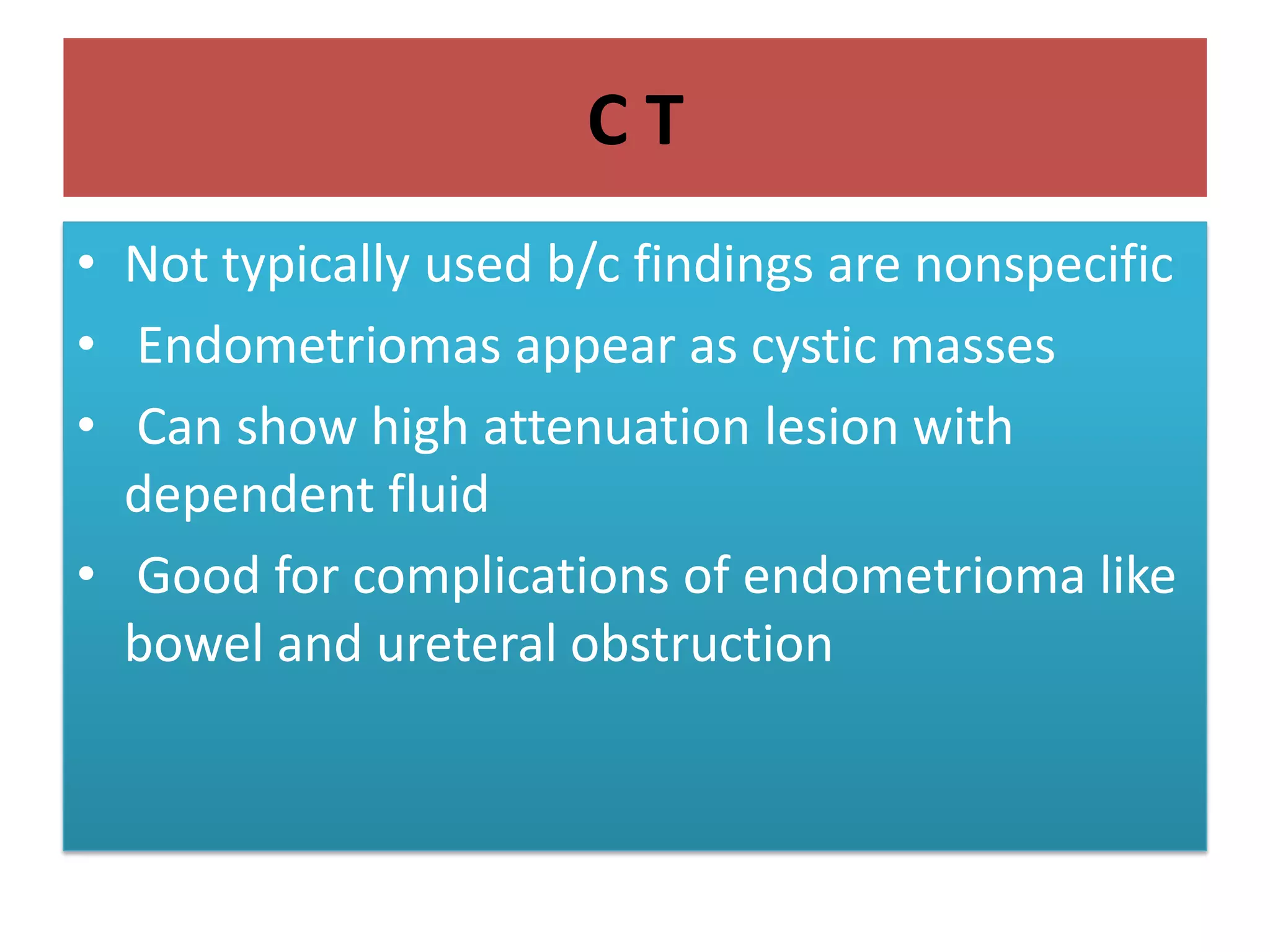 C T

• Not typically used b/c findings are nonspecific
• Endometriomas appear as cystic masses
• Can show high attenuation lesion with dependent fluid
• Good for complications of endometrioma like bowel and ureteral obstruction